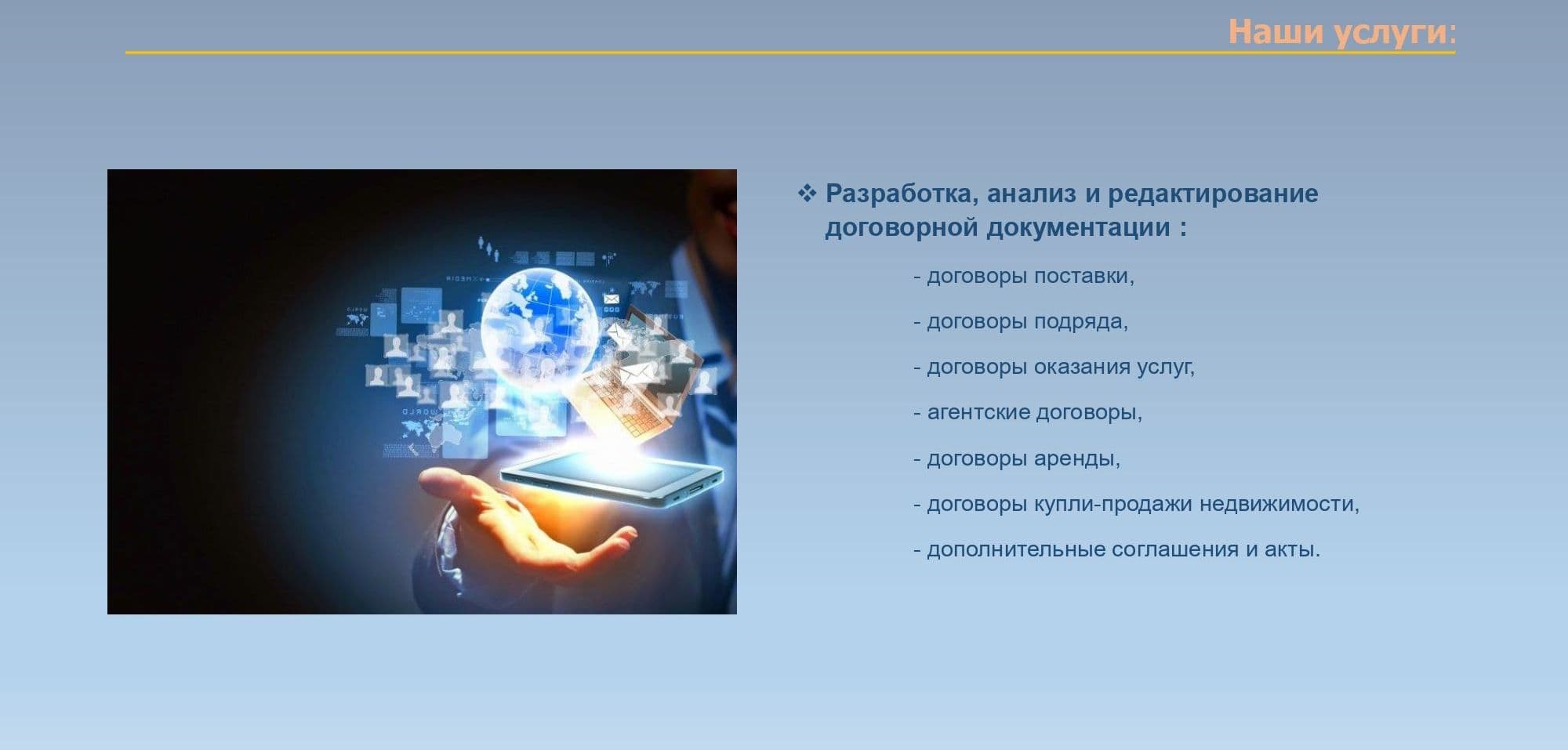 Наши услуги:

❖ Разработка, анализ и редактирование договорной документации :

- договоры поставки,

- договоры подряда,

- договоры оказания услуг,

- агентские договоры,

- договоры аренды,

- договоры купли-продажи недвижимости,

- дополнительные соглашения и акты.